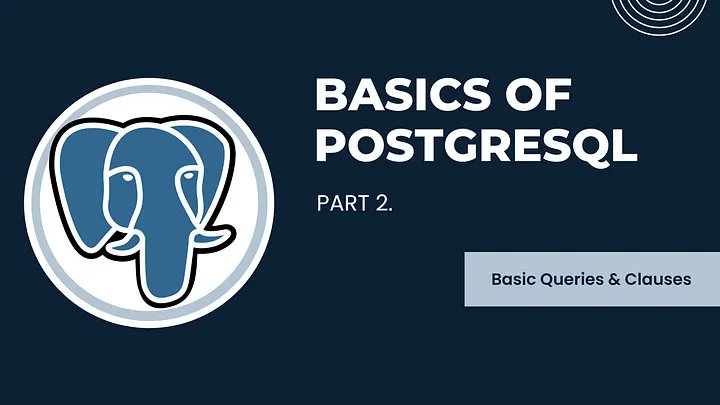 BASICS OF POSTGRESQL

PART 2.

Basic Queries & Clauses